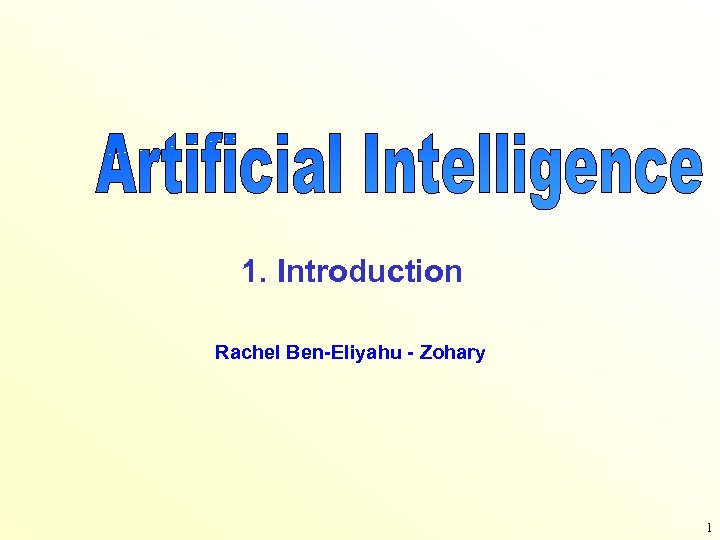 Artificial Intelligence

1. Introduction

Rachel Ben-Eliyahu - Zohary

1